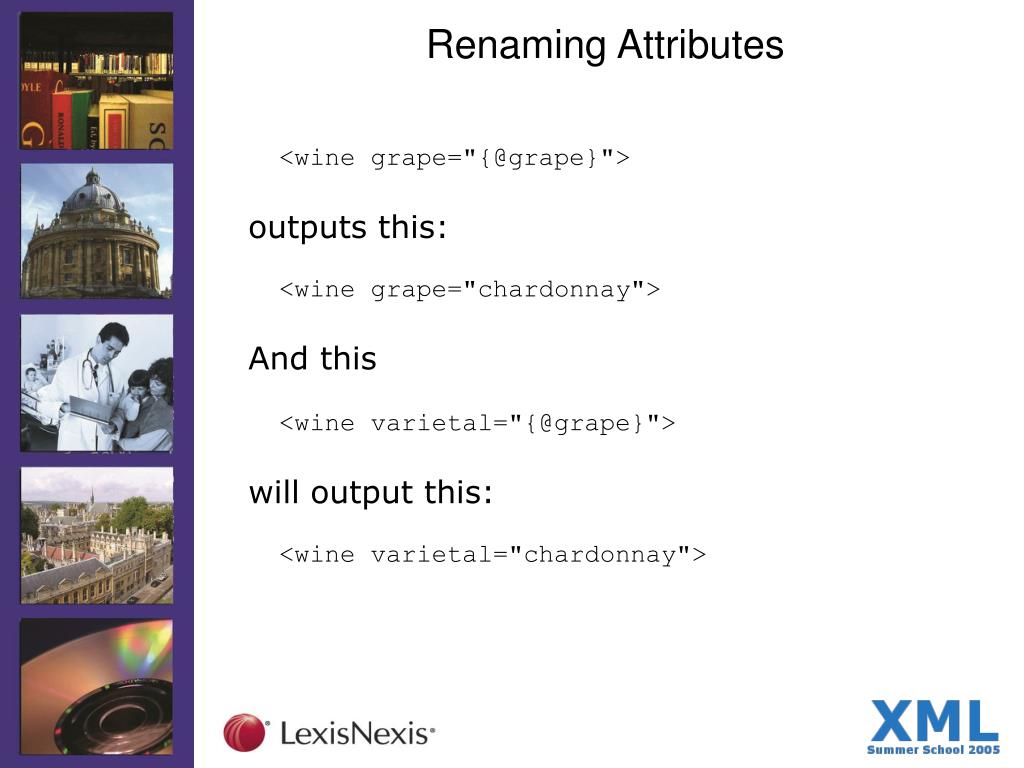 Renaming Attributes

<wine grape="{@grape}">

outputs this:

<wine grape="chardonnay">

And this

<wine varietal="{@grape}">

will output this:

<wine varietal="chardonnay">

LexisNexis®

XML
Summer School 2005